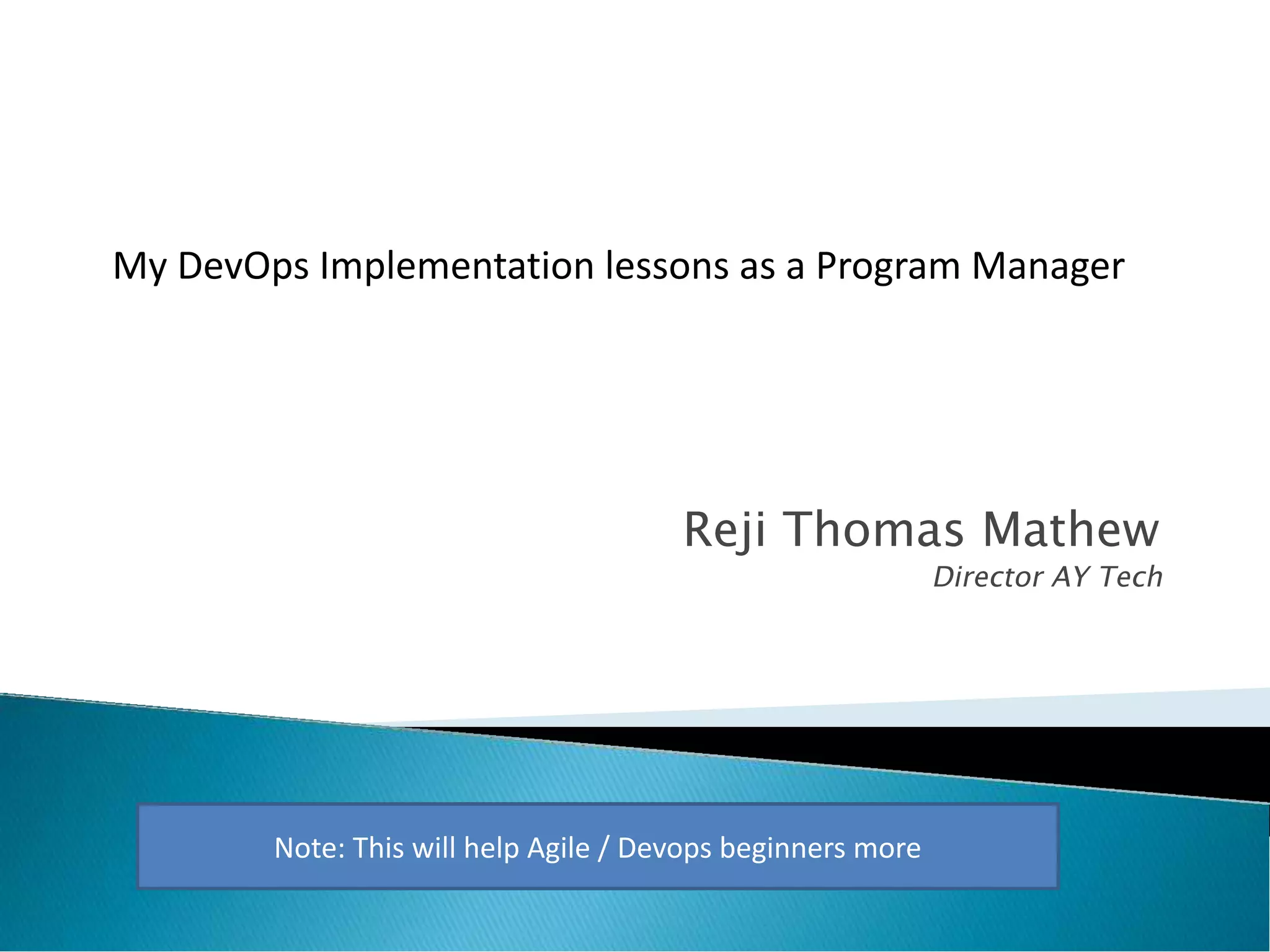 My DevOps Implementation lessons as a Program Manager

Reji Thomas Mathew
Director AY Tech

Note: This will help Agile / Devops beginners more